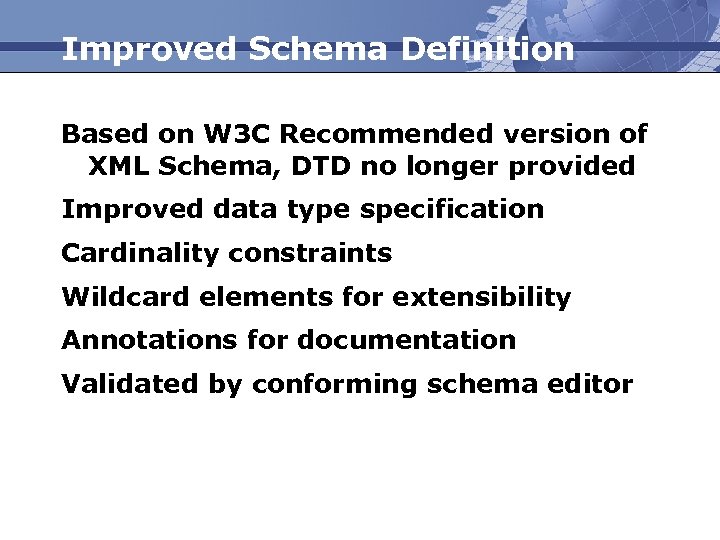 Improved Schema Definition

Based on W3C Recommended version of XML Schema, DTD no longer provided

Improved data type specification

Cardinality constraints

Wildcard elements for extensibility

Annotations for documentation

Validated by conforming schema editor